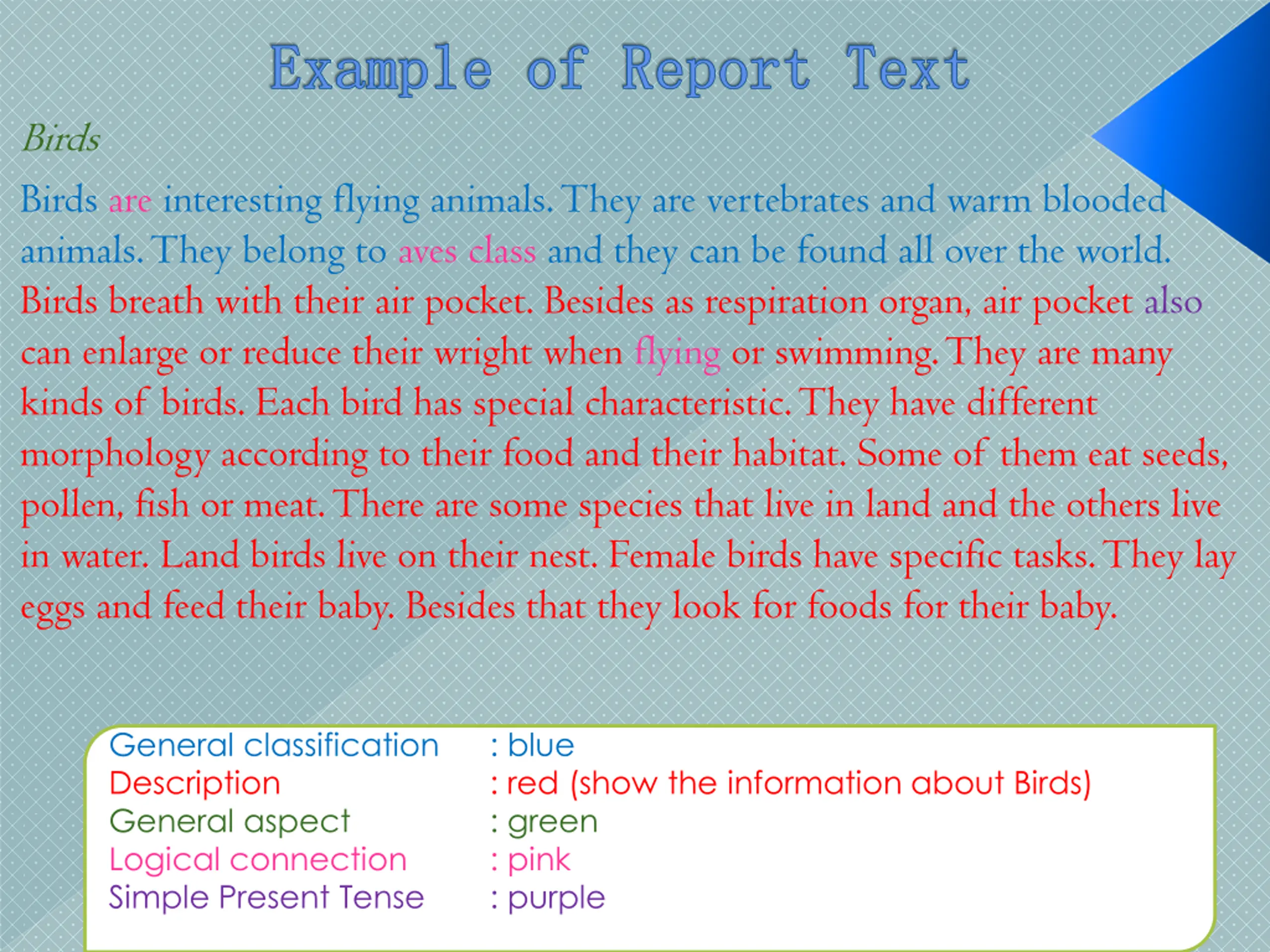 Example of Report Text

Birds

Birds are interesting flying animals. They are vertebrates and warm blooded animals. They belong to aves class and they can be found all over the world. Birds breath with their air pocket. Besides as respiration organ, air pocket also can enlarge or reduce their wright when flying or swimming. They are many kinds of birds. Each bird has special characteristic. They have different morphology according to their food and their habitat. Some of them eat seeds, pollen, fish or meat. There are some species that live in land and the others live in water. Land birds live on their nest. Female birds have specific tasks. They lay eggs and feed their baby. Besides that they look for foods for their baby.

General classification : blue
Description : red (show the information about Birds)
General aspect : green
Logical connection : pink
Simple Present Tense : purple